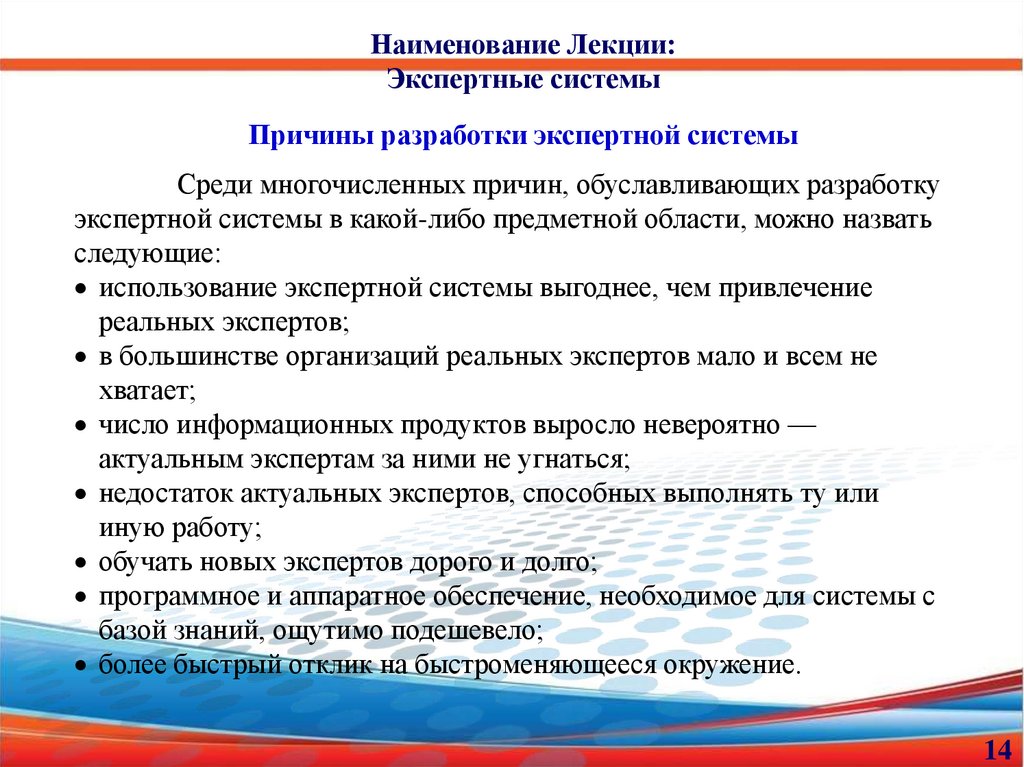 Наименование Лекции:
Экспертные системы

Причины разработки экспертной системы

Среди многочисленных причин, обуславливающих разработку экспертной системы в какой-либо предметной области, можно назвать следующие:
• использование экспертной системы выгоднее, чем привлечение реальных экспертов;
• в большинстве организаций реальных экспертов мало и всем не хватает;
• число информационных продуктов выросло невероятно — актуальным экспертам за ними не угнаться;
• недостаток актуальных экспертов, способных выполнять ту или иную работу;
• обучать новых экспертов дорого и долго;
• программное и аппаратное обеспечение, необходимое для системы с базой знаний, ощутимо подешевело;
• более быстрый отклик на быстроменяющееся окружение.

14